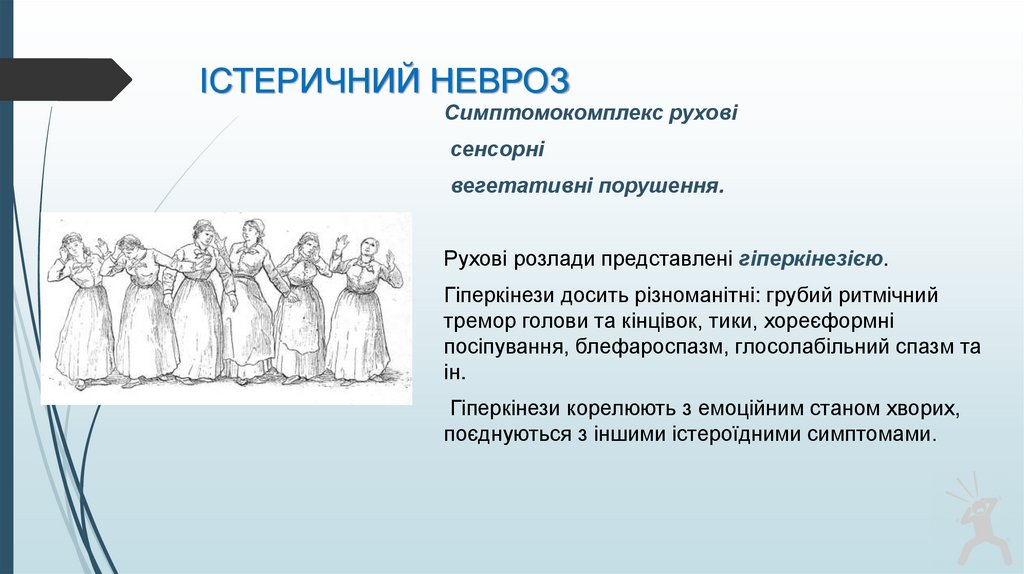 ІСТЕРИЧНИЙ НЕВРОЗ

Симптомокомплекс рухові

сенсорні

вегетативні порушення.

Рухові розлади представлені гіперкінезією.

Гіперкінези досить різноманітні: грубий ритмічний тремор голови та кінцівок, тики, хореєформні посіпування, блефароспазм, глосолабільний спазм та ін.

Гіперкінези корелюють з емоційним станом хворих, поєднуються з іншими істероїдними симптомами.